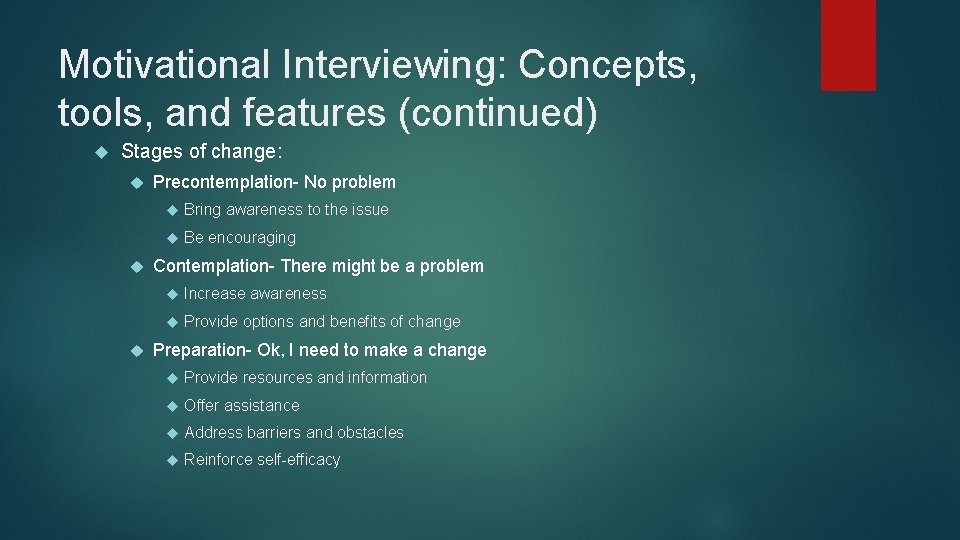 Motivational Interviewing: Concepts, tools, and features (continued)

Stages of change:

Precontemplation- No problem

Bring awareness to the issue

Be encouraging

Contemplation- There might be a problem

Increase awareness

Provide options and benefits of change

Preparation- Ok, I need to make a change

Provide resources and information

Offer assistance

Address barriers and obstacles

Reinforce self-efficacy